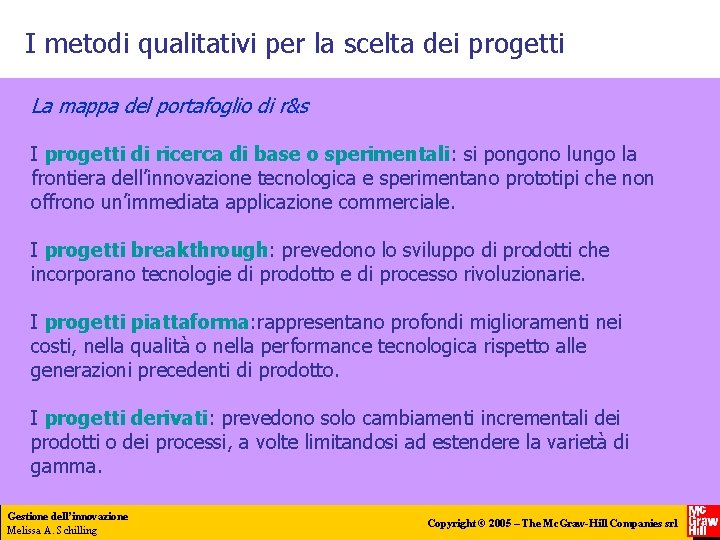 I metodi qualitativi per la scelta dei progetti

La mappa del portafoglio di r&s

I progetti di ricerca di base o sperimentali: si pongono lungo la frontiera dell'innovazione tecnologica e sperimentano prototipi che non offrono un'immediata applicazione commerciale.

I progetti breakthrough: prevedono lo sviluppo di prodotti che incorporano tecnologie di prodotto e di processo rivoluzionarie.

I progetti piattaforma:rappresentano profondi miglioramenti nei costi, nella qualità o nella performance tecnologica rispetto alle generazioni precedenti di prodotto.

I progetti derivati: prevedono solo cambiamenti incrementali dei prodotti o dei processi, a volte limitandosi ad estendere la varietà di gamma.

Gestione dell'innovazione
Melissa A. Schilling

Copyright © 2005 – The McGraw-Hill Companies srl

Mc Graw Hill